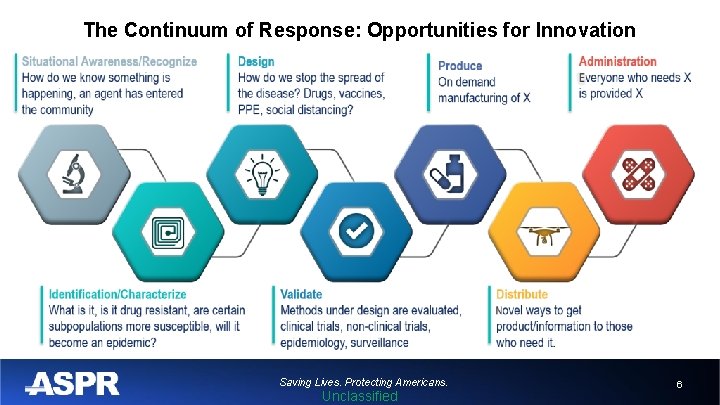 The Continuum of Response: Opportunities for Innovation

Situational Awareness/Recognize
How do we know something is happening, an agent has entered the community

Design
How do we stop the spread of the disease? Drugs, vaccines, PPE, social distancing?

Produce
On demand manufacturing of X

Administration
Everyone who needs X is provided X

Identification/Characterize
What is it, is it drug resistant, are certain subpopulations more susceptible, will it become an epidemic?

Validate
Methods under design are evaluated, clinical trials, non-clinical trials, epidemiology, surveillance

Distribute
Novel ways to get product/information to those who need it.

ASPR

Saving Lives. Protecting Americans.

Unclassified

6